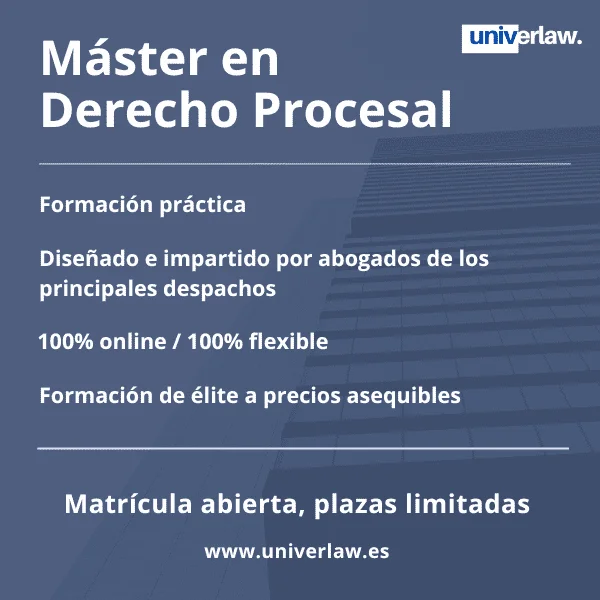 univerlaw.

Máster en Derecho Procesal

Formación práctica

Diseñado e impartido por abogados de los principales despachos

100% online / 100% flexible

Formación de élite a precios asequibles

Matrícula abierta, plazas limitadas

www.univerlaw.es